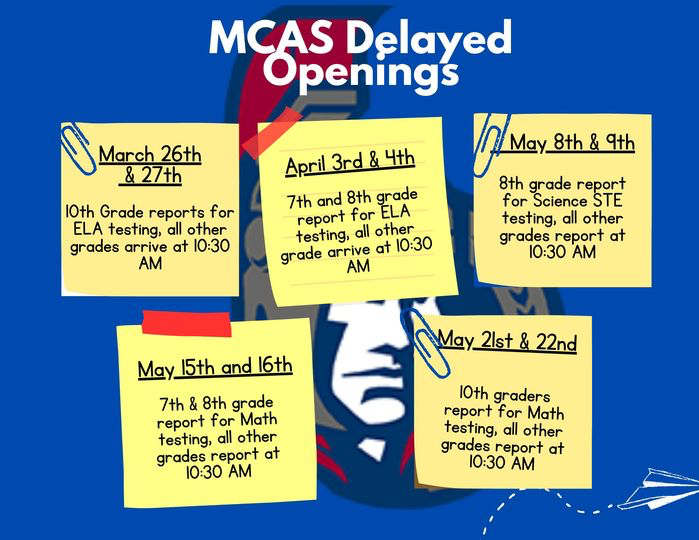 MCAS Delayed Openings

March 26th & 27th

10th Grade reports for ELA testing, all other grades arrive at 10:30 AM

April 3rd & 4th

7th and 8th grade report for ELA testing, all other grade arrive at 10:30 AM

May 8th & 9th

8th grade report for Science STE testing, all other grades report at 10:30 AM

May 15th and 16th

7th & 8th grade report for Math testing, all other grades report at 10:30 AM

May 21st & 22nd

10th graders report for Math testing, all other grades report at 10:30 AM